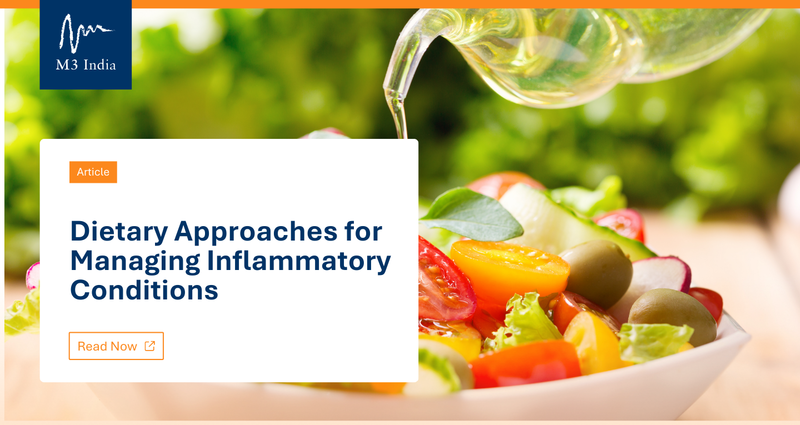 M3 India

Article

Dietary Approaches for Managing Inflammatory Conditions

Read Now